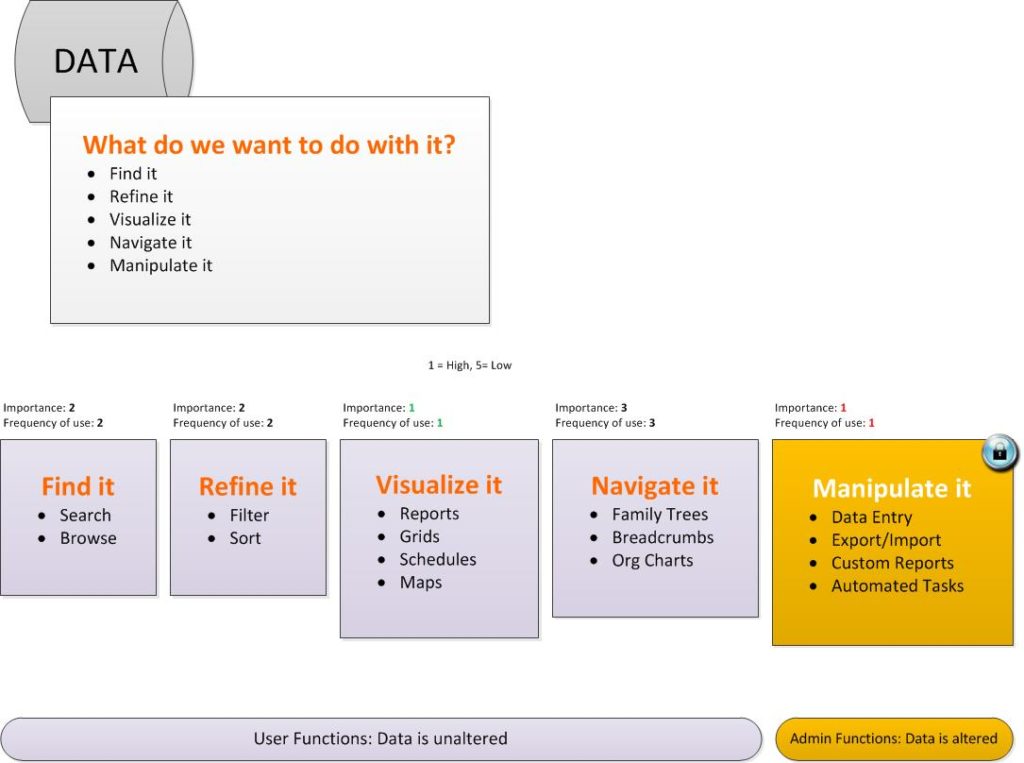 DATA

What do we want to do with it?
- Find it
- Refine it
- Visualize it
- Navigate it
- Manipulate it

1 = High, 5= Low

Importance: 2
Frequency of use: 2

Find it
- Search
- Browse

Importance: 2
Frequency of use: 2

Refine it
- Filter
- Sort

Importance: 1
Frequency of use: 1

Visualize it
- Reports
- Grids
- Schedules
- Maps

Importance: 3
Frequency of use: 3

Navigate it
- Family Trees
- Breadcrumbs
- Org Charts

Importance: 1
Frequency of use: 1

Manipulate it
- Data Entry
- Export/Import
- Custom Reports
- Automated Tasks

User Functions: Data is unaltered

Admin Functions: Data is altered